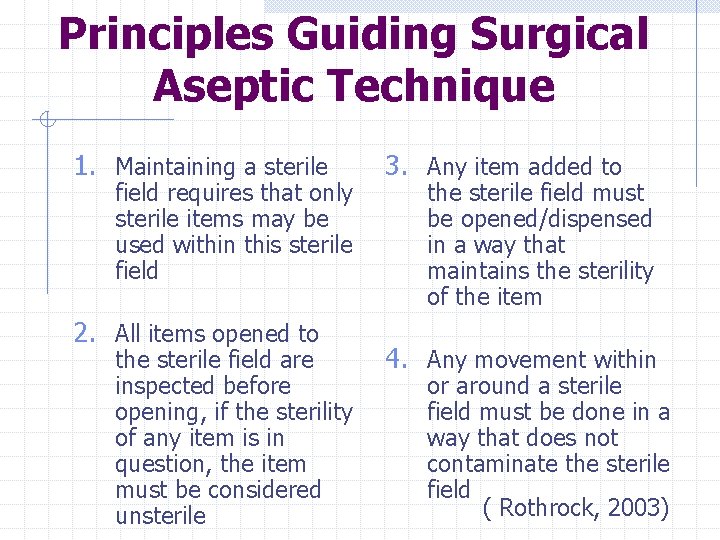 Principles Guiding Surgical Aseptic Technique

1. Maintaining a sterile field requires that only sterile items may be used within this sterile field

2. All items opened to the sterile field are inspected before opening, if the sterility of any item is in question, the item must be considered unsterile

3. Any item added to the sterile field must be opened/dispensed in a way that maintains the sterility of the item

4. Any movement within or around a sterile field must be done in a way that does not contaminate the sterile field

( Rothrock, 2003)